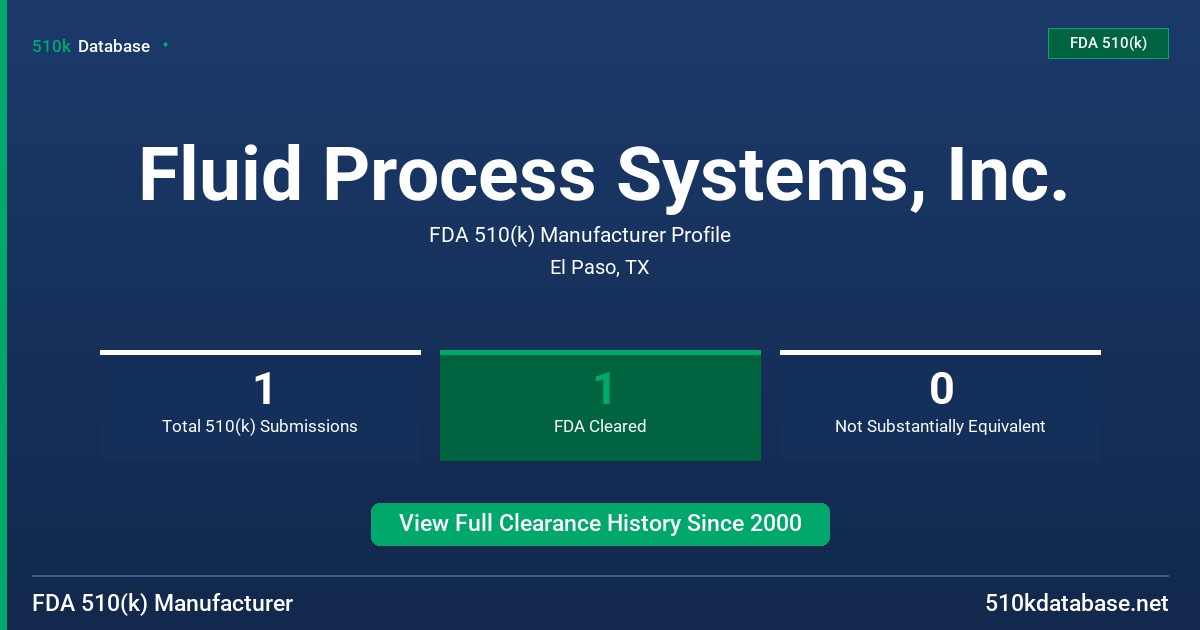 510k Database

FDA 510(k)

Fluid Process Systems, Inc.

FDA 510(k) Manufacturer Profile

El Paso, TX

1
Total 510(k) Submissions

1
FDA Cleared

0
Not Substantially Equivalent

View Full Clearance History Since 2000

FDA 510(k) Manufacturer

510kdatabase.net